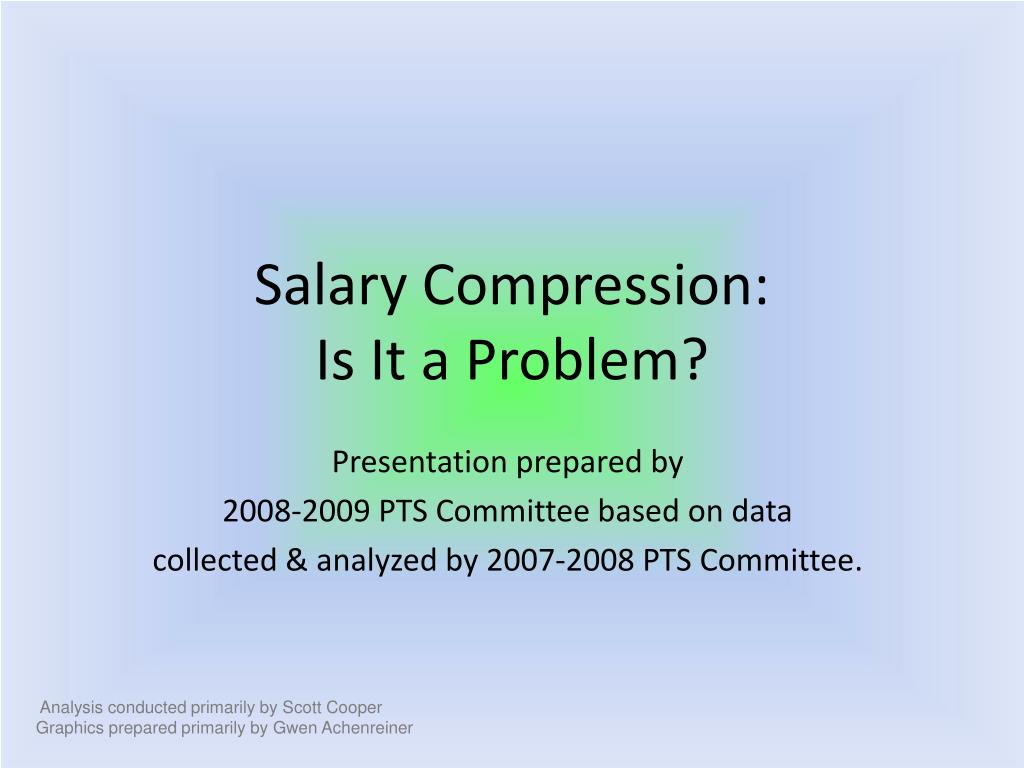 Salary Compression:
Is It a Problem?

Presentation prepared by
2008-2009 PTS Committee based on data
collected & analyzed by 2007-2008 PTS Committee.

Analysis conducted primarily by Scott Cooper
Graphics prepared primarily by Gwen Achenreiner